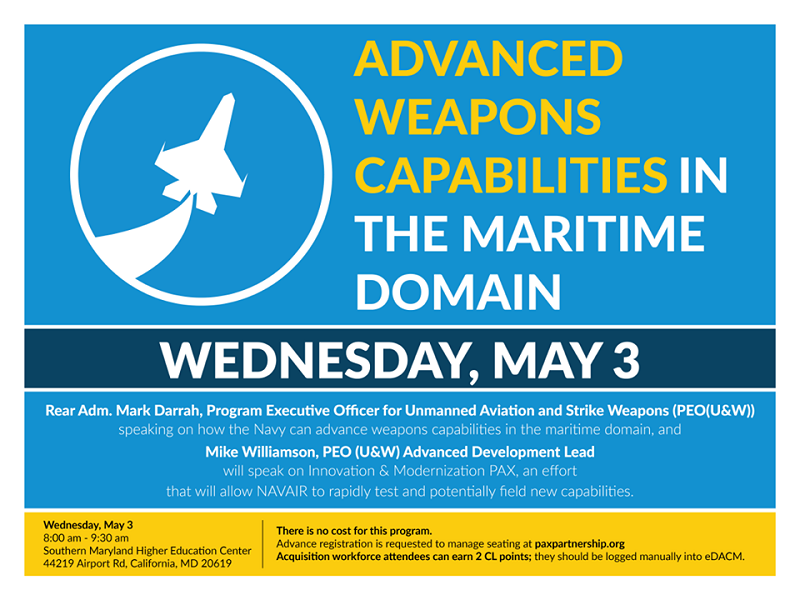 ADVANCED WEAPONS CAPABILITIES IN THE MARITIME DOMAIN

WEDNESDAY, MAY 3

Rear Adm. Mark Darrah, Program Executive Officer for Unmanned Aviation and Strike Weapons (PEO(U&W)) speaking on how the Navy can advance weapons capabilities in the maritime domain, and

Mike Williamson, PEO (U&W) Advanced Development Lead will speak on Innovation & Modernization PAX, an effort that will allow NAVAIR to rapidly test and potentially field new capabilities.

Wednesday, May 3
8:00 am - 9:30 am
Southern Maryland Higher Education Center
44219 Airport Rd, California, MD 20619

There is no cost for this program.
Advance registration is requested to manage seating at paxpartnership.org
Acquisition workforce attendees can earn 2 CL points; they should be logged manually into eDACM.